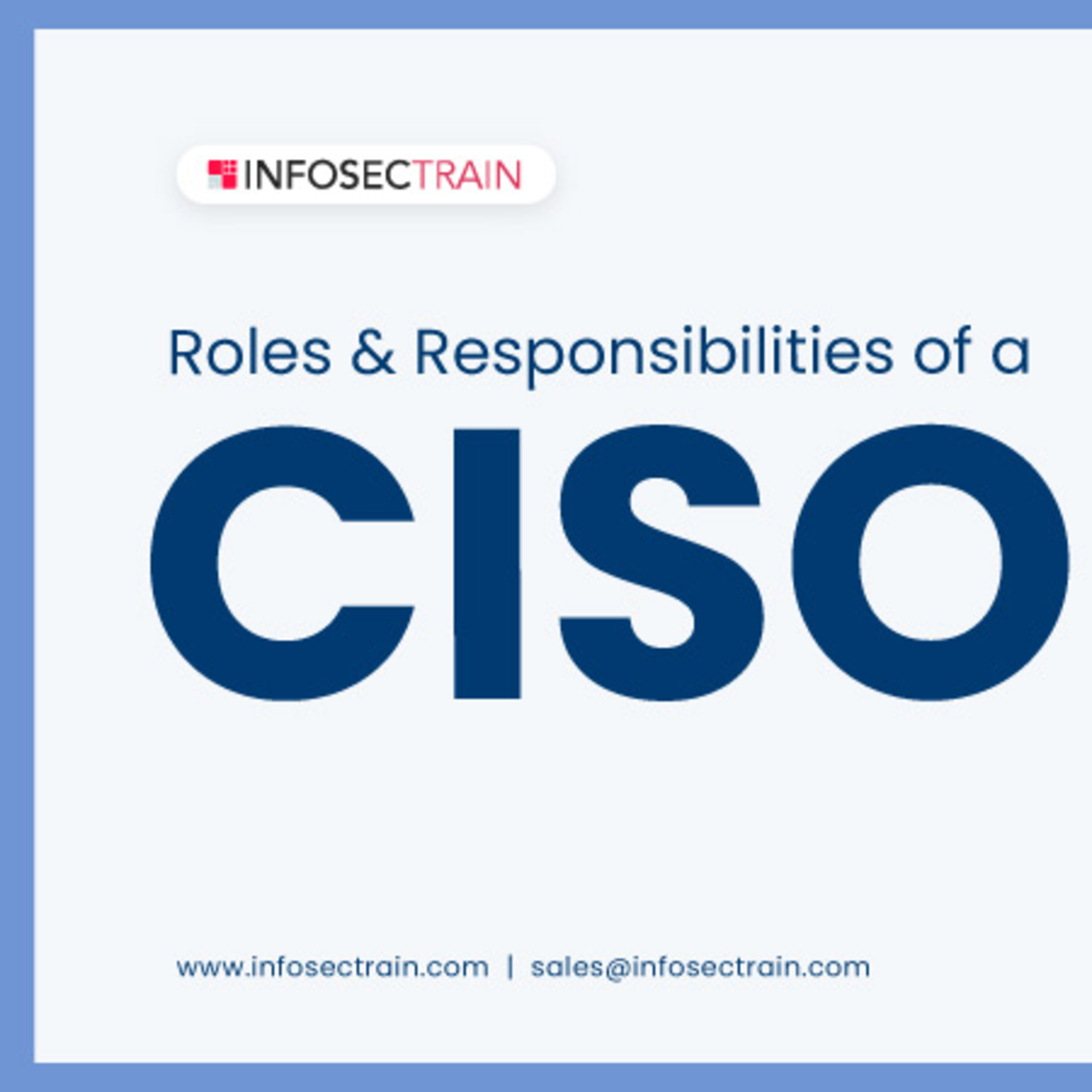 INFOSECTRAIN

Roles & Responsibilities of a

CISO

www.infosectrain.com | sales@infosectrain.com